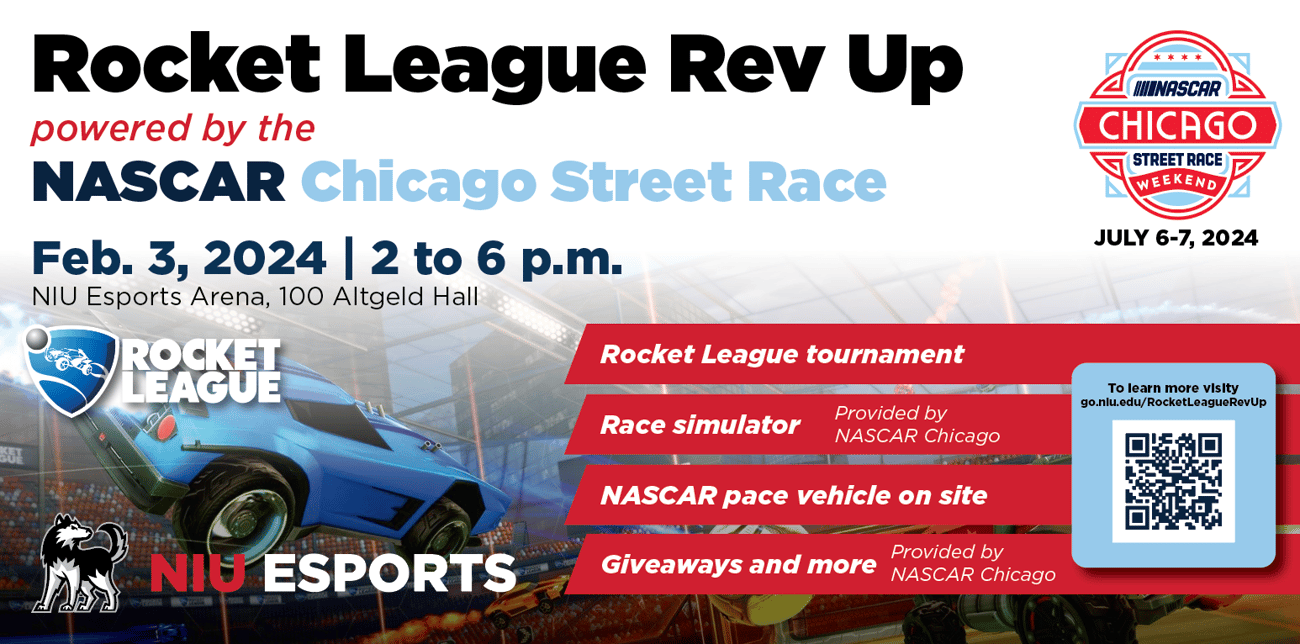 Rocket League Rev Up
powered by the
NASCAR Chicago Street Race

Feb. 3, 2024 | 2 to 6 p.m.
NIU Esports Arena, 100 Altgeld Hall

NASCAR
CHICAGO
STREET RACE
WEEKEND
JULY 6-7, 2024

ROCKET LEAGUE

Rocket League tournament
Race simulator Provided by NASCAR Chicago
NASCAR pace vehicle on site
Giveaways and more Provided by NASCAR Chicago

To learn more visity go.niu.edu/RocketLeagueRevUp

NIU ESPORTS